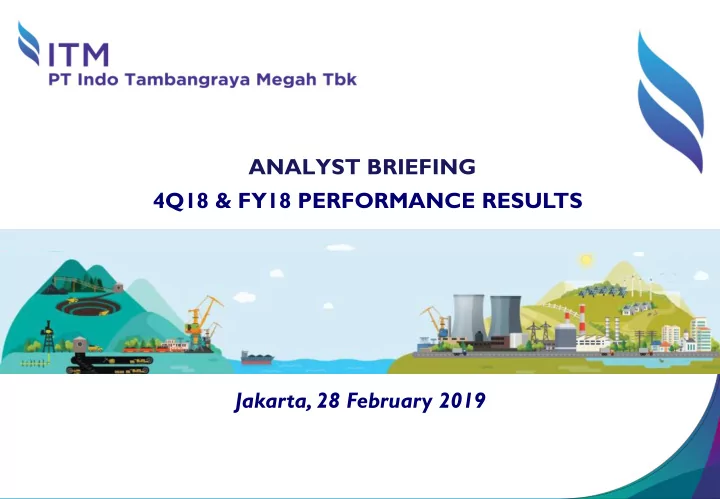 ITM
PT Indo Tambangraya Megah Tbk

ANALYST BRIEFING
4Q18 & FY18 PERFORMANCE RESULTS

Jakarta, 28 February 2019